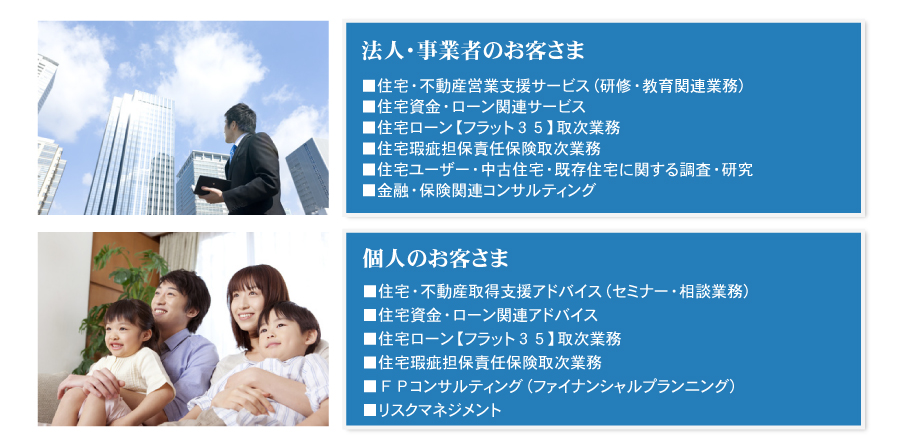 法人・事業者のお客さま

■住宅・不動産営業支援サービス（研修・教育関連業務）
■住宅資金・ローン関連サービス
■住宅ローン【フラット３５】取次業務
■住宅瑕疵担保責任保険取次業務
■住宅ユーザー・中古住宅・既存住宅に関する調査・研究
■金融・保険関連コンサルティング

個人のお客さま

■住宅・不動産取得支援アドバイス（セミナー・相談業務）
■住宅資金・ローン関連アドバイス
■住宅ローン【フラット３５】取次業務
■住宅瑕疵担保責任保険取次業務
■ＦＰコンサルティング（ファイナンシャルプランニング）
■リスクマネジメント